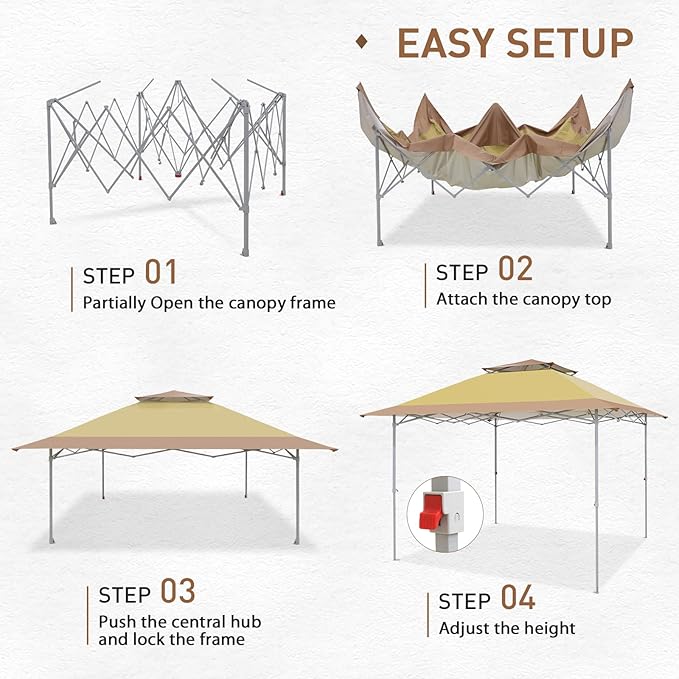 EASY SETUP

STEP 01
Partially Open the canopy frame

STEP 02
Attach the canopy top

STEP 03
Push the central hub and lock the frame

STEP 04
Adjust the height